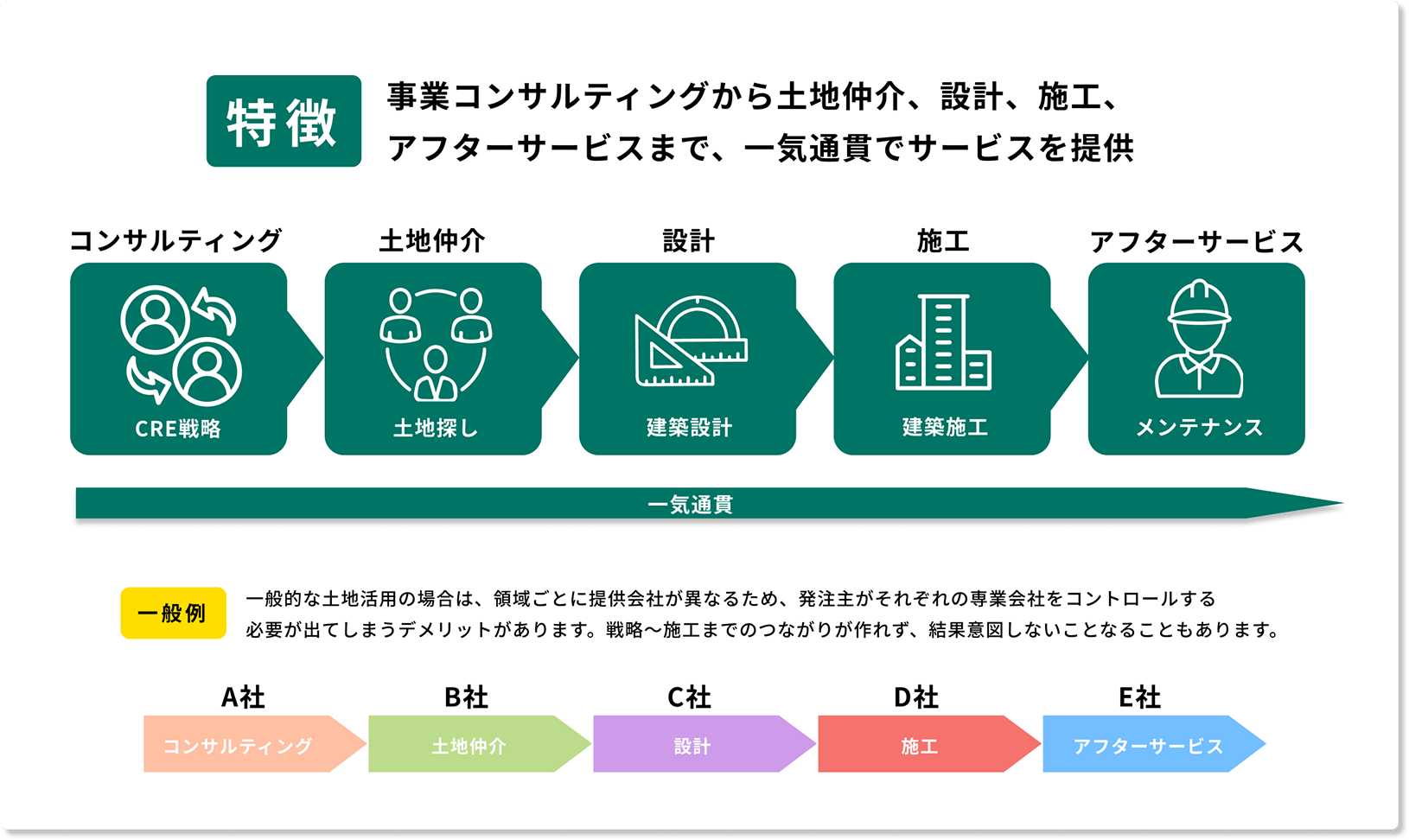 特徴

事業コンサルティングから土地仲介、設計、施工、アフターサービスまで、一気通貫でサービスを提供

コンサルティング
CRE戦略

土地仲介
土地探し

設計
建築設計

施工
建築施工

アフターサービス
メンテナンス

一気通貫

一般例

一般的な土地活用の場合は、領域ごとに提供会社が異なるため、発注主がそれぞれの専業会社をコントロールする必要が出てしまうデメリットがあります。戦略〜施工までのつながりが作れず、結果意図しないことなることもあります。

A社
コンサルティング

B社
土地仲介

C社
設計

D社
施工

E社
アフターサービス